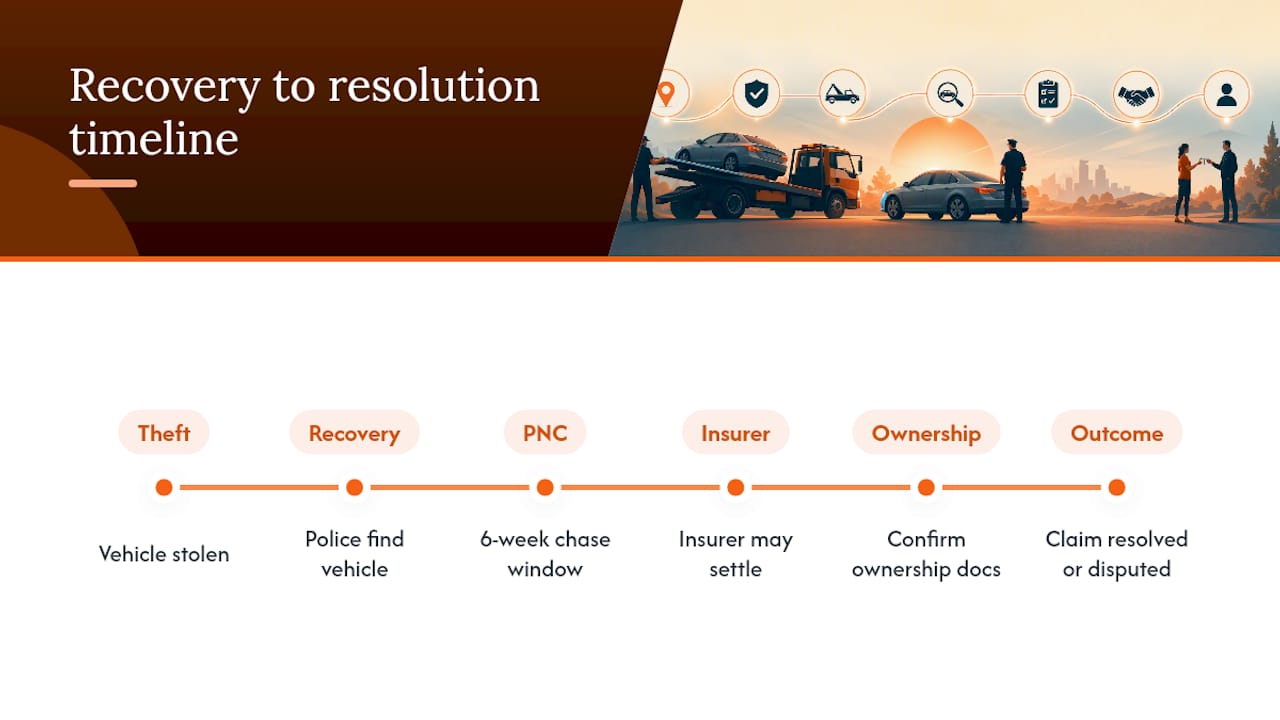 Recovery to resolution timeline

Theft

Vehicle stolen

Recovery

Police find vehicle

PNC

6-week chase window

Insurer

Insurer may settle

Ownership

Confirm ownership docs

Outcome

Claim resolved or disputed